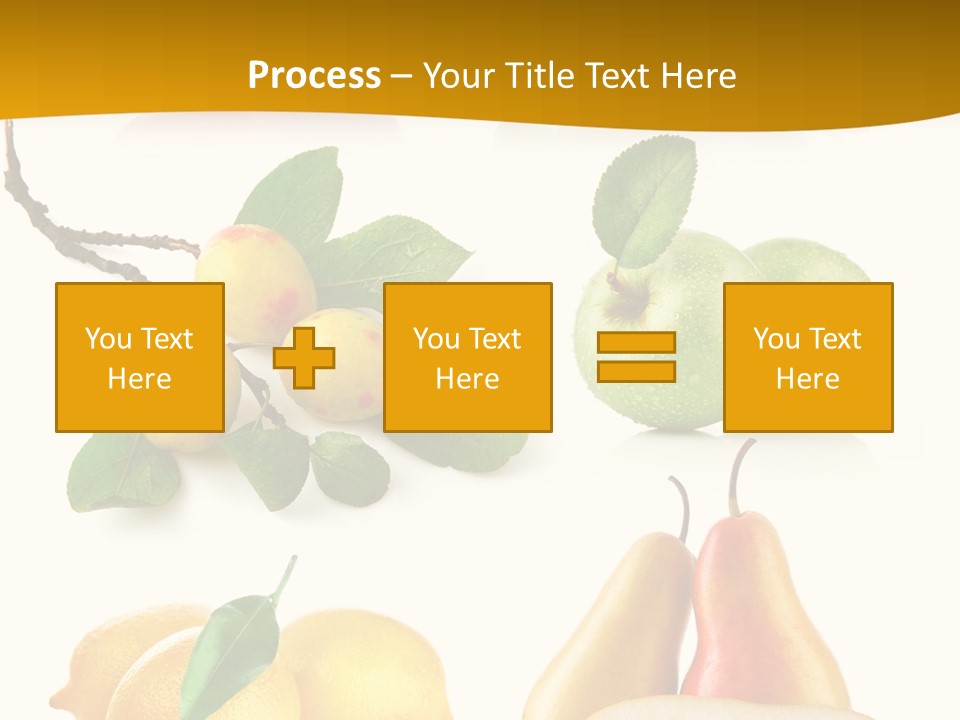 Process – Your Title Text Here

You Text Here

You Text Here

You Text Here